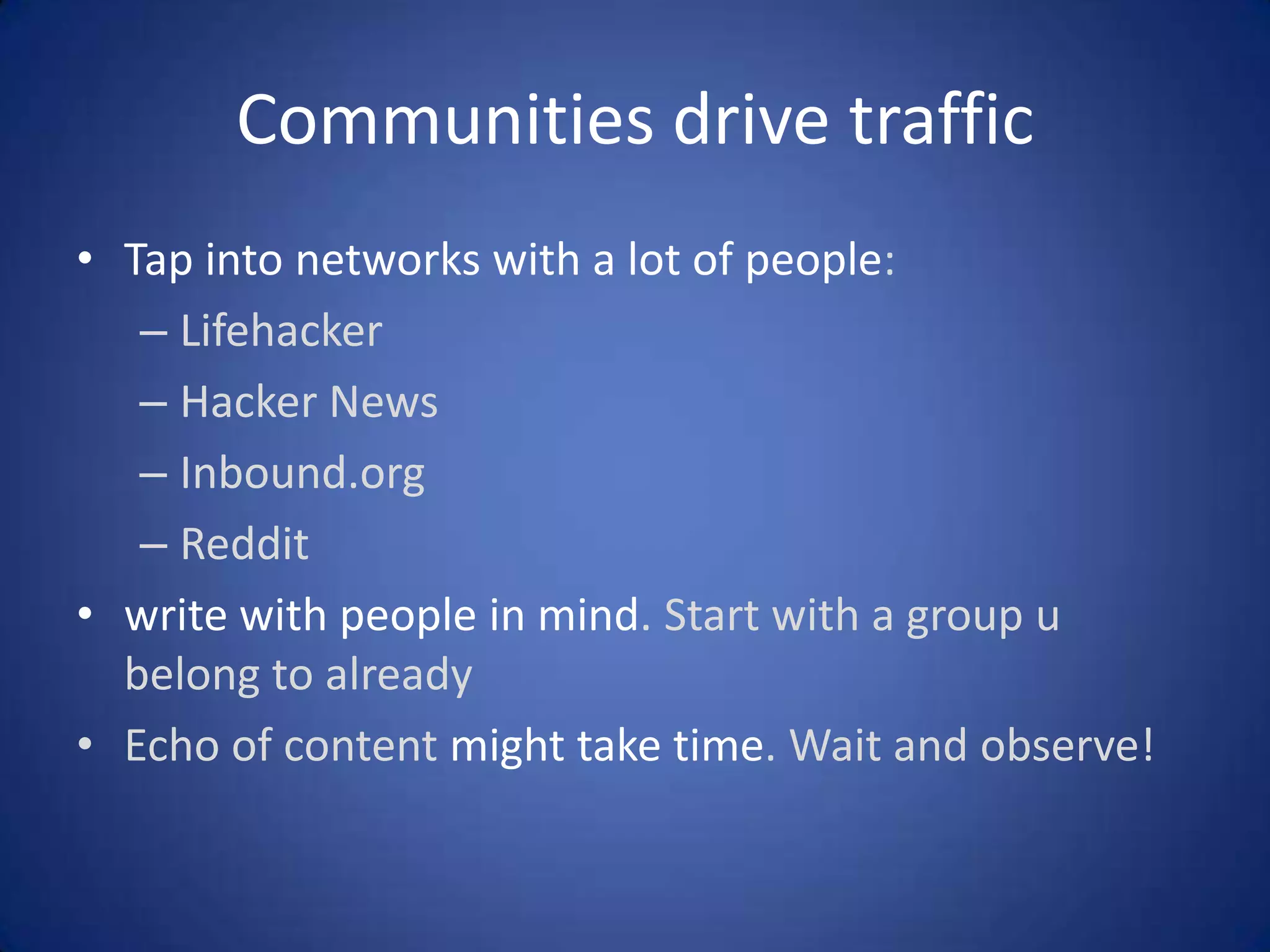 Communities drive traffic

• Tap into networks with a lot of people:
 – Lifehacker
 – Hacker News
 – Inbound.org
 – Reddit
• write with people in mind. Start with a group u belong to already
• Echo of content might take time. Wait and observe!